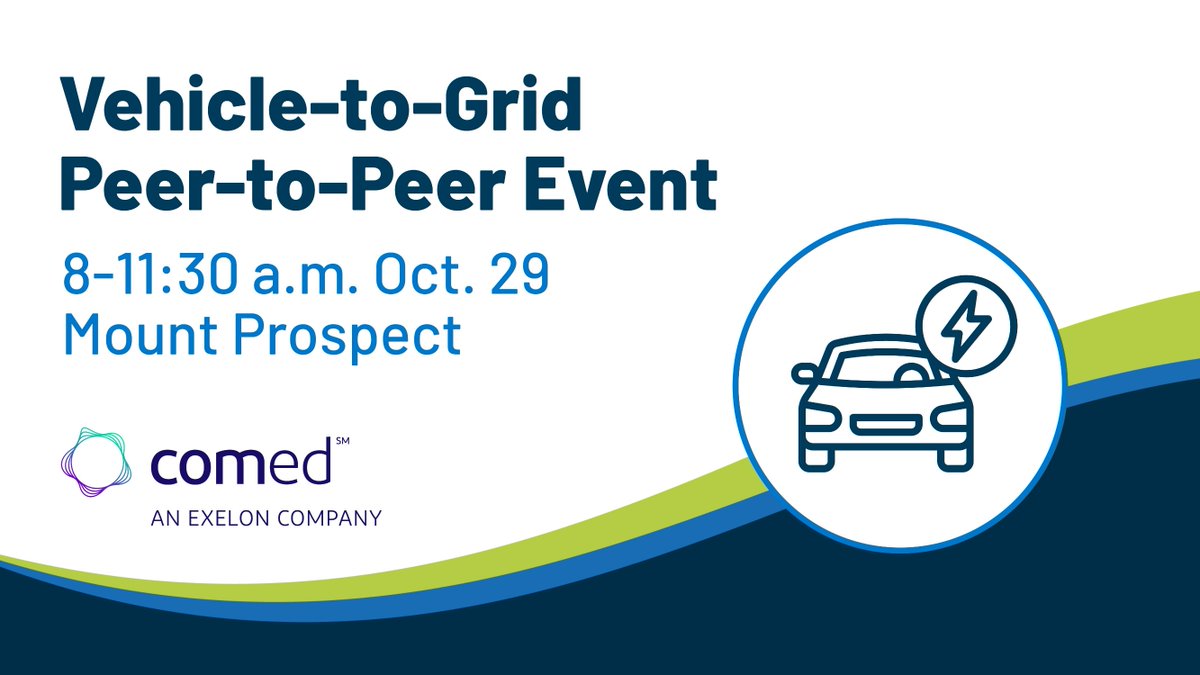 Vehicle-to-Grid Peer-to-Peer Event

8-11:30 a.m. Oct. 29
Mount Prospect

comed℠
AN EXELON COMPANY